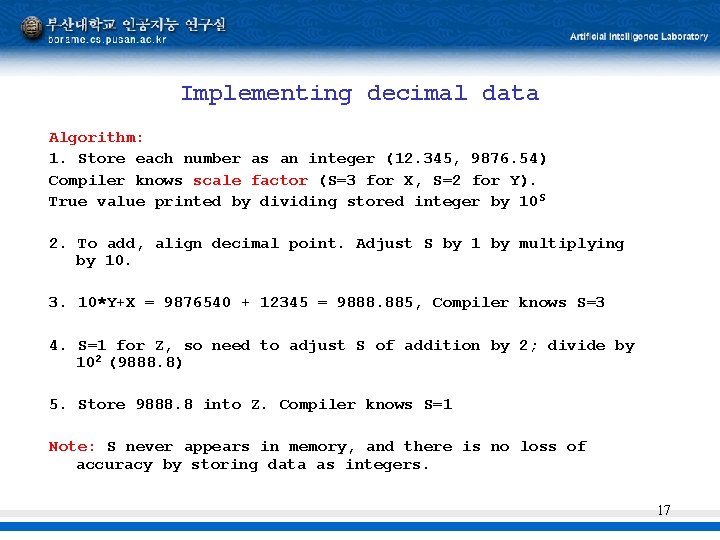 부산대학교 인공지능 연구실
borame.cs.pusan.ac.kr

Artificial Intelligence Laboratory

Implementing decimal data

Algorithm:
1. Store each number as an integer (12.345, 9876.54)
Compiler knows scale factor (S=3 for X, S=2 for Y).
True value printed by dividing stored integer by $10^S$

2. To add, align decimal point. Adjust S by 1 by multiplying by 10.

3. 10*Y+X = 9876540 + 12345 = 9888.885, Compiler knows S=3

4. S=1 for Z, so need to adjust S of addition by 2; divide by $10^2$ (9888.8)

5. Store 9888.8 into Z. Compiler knows S=1

Note: S never appears in memory, and there is no loss of accuracy by storing data as integers.

17